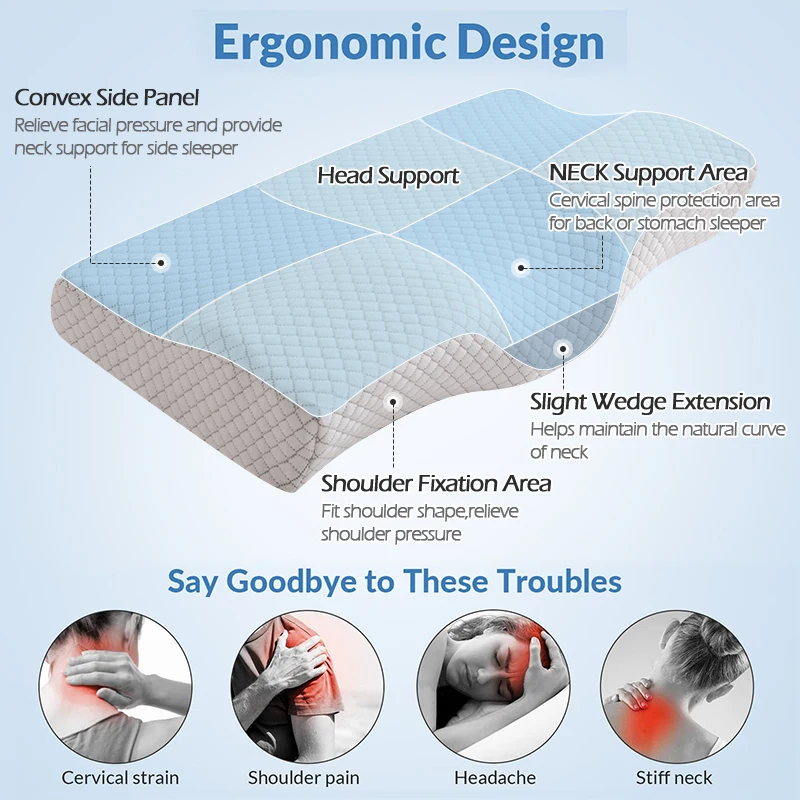 Ergonomic Design

Convex Side Panel
Relieve facial pressure and provide neck support for side sleeper

Head Support

NECK Support Area
Cervical spine protection area for back or stomach sleeper

Slight Wedge Extension
Helps maintain the natural curve of neck

Shoulder Fixation Area
Fit shoulder shape,relieve shoulder pressure

Say Goodbye to These Troubles

Cervical strain

Shoulder pain

Headache

Stiff neck